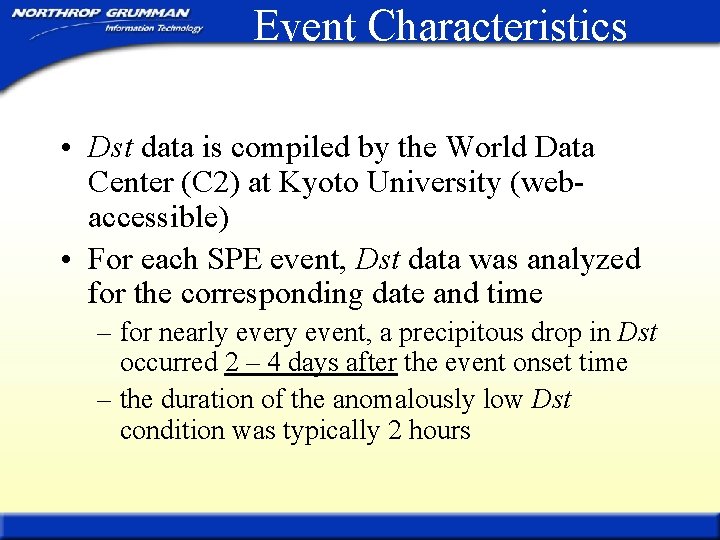 NORTHROP GRUMMAN
Information Technology

Event Characteristics

• Dst data is compiled by the World Data Center (C2) at Kyoto University (web-accessible)

• For each SPE event, Dst data was analyzed for the corresponding date and time

– for nearly every event, a precipitous drop in Dst occurred 2 – 4 days after the event onset time

– the duration of the anomalously low Dst condition was typically 2 hours